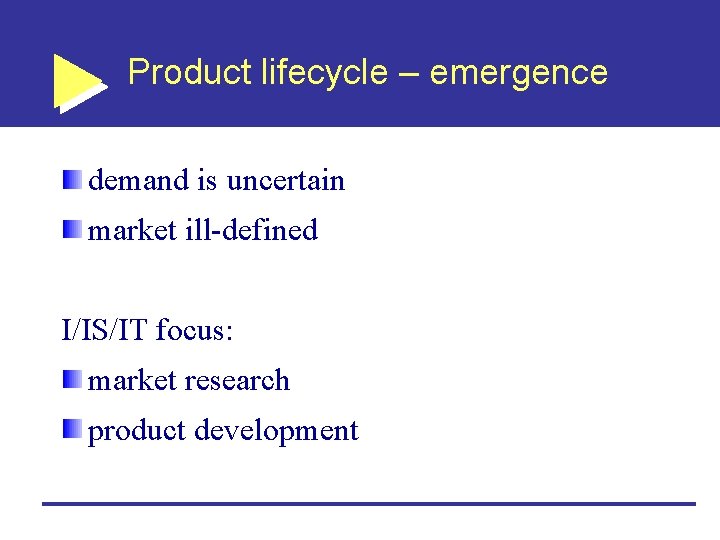 Product lifecycle – emergence

demand is uncertain

market ill-defined

I/IS/IT focus:

market research

product development